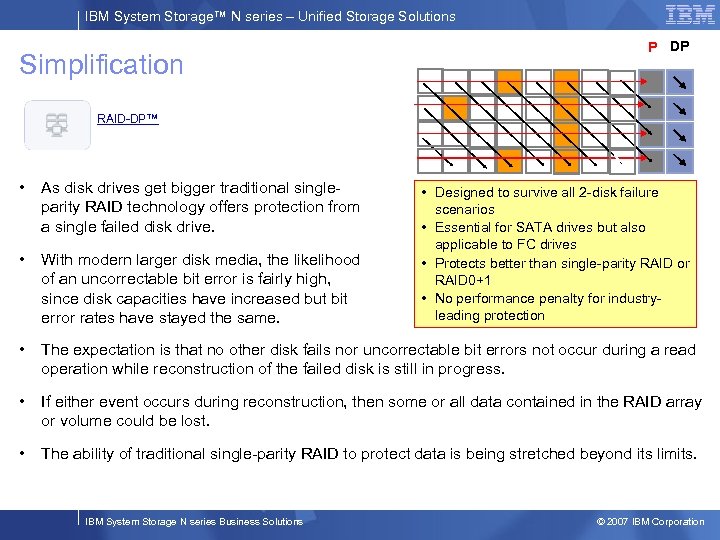 IBM System Storage™ N series – Unified Storage Solutions

IBM

Simplification

RAID-DP™

P DP

• As disk drives get bigger traditional single-parity RAID technology offers protection from a single failed disk drive.

• With modern larger disk media, the likelihood of an uncorrectable bit error is fairly high, since disk capacities have increased but bit error rates have stayed the same.

• Designed to survive all 2-disk failure scenarios
• Essential for SATA drives but also applicable to FC drives
• Protects better than single-parity RAID or RAID0+1
• No performance penalty for industry-leading protection

• The expectation is that no other disk fails nor uncorrectable bit errors not occur during a read operation while reconstruction of the failed disk is still in progress.

• If either event occurs during reconstruction, then some or all data contained in the RAID array or volume could be lost.

• The ability of traditional single-parity RAID to protect data is being stretched beyond its limits.

IBM System Storage N series Business Solutions

© 2007 IBM Corporation